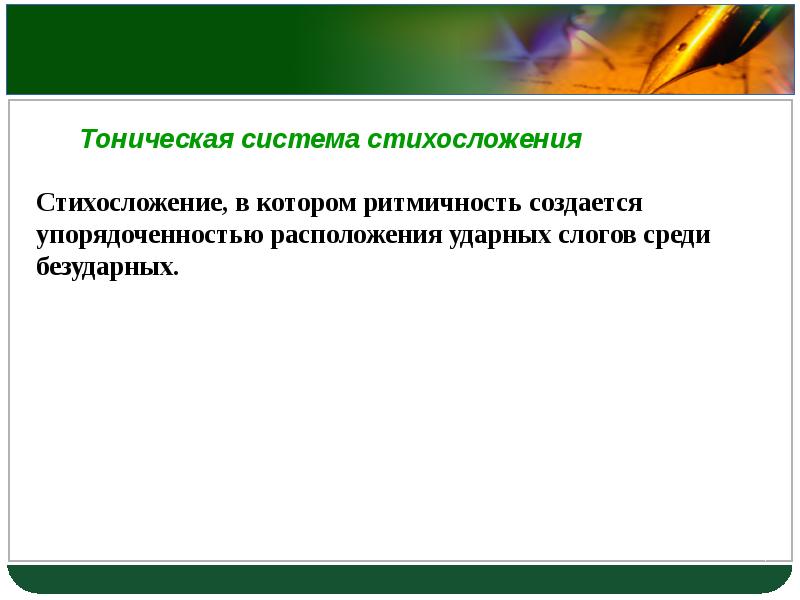 Тоническая система стихосложения

Стихосложение, в котором ритмичность создается упорядоченностью расположения ударных слогов среди безударных.